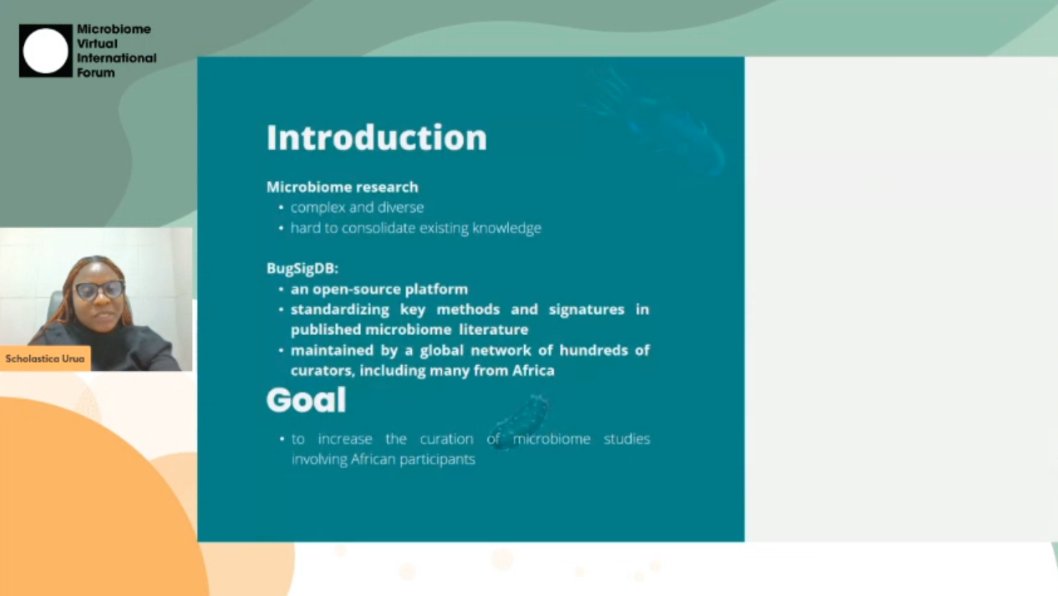 Microbiome Virtual International Forum

Scholastica Urua

Introduction

Microbiome research
• complex and diverse
• hard to consolidate existing knowledge

BugSigDB:
• an open-source platform
• standardizing key methods and signatures in published microbiome literature
• maintained by a global network of hundreds of curators, including many from Africa

Goal
• to increase the curation of microbiome studies involving African participants